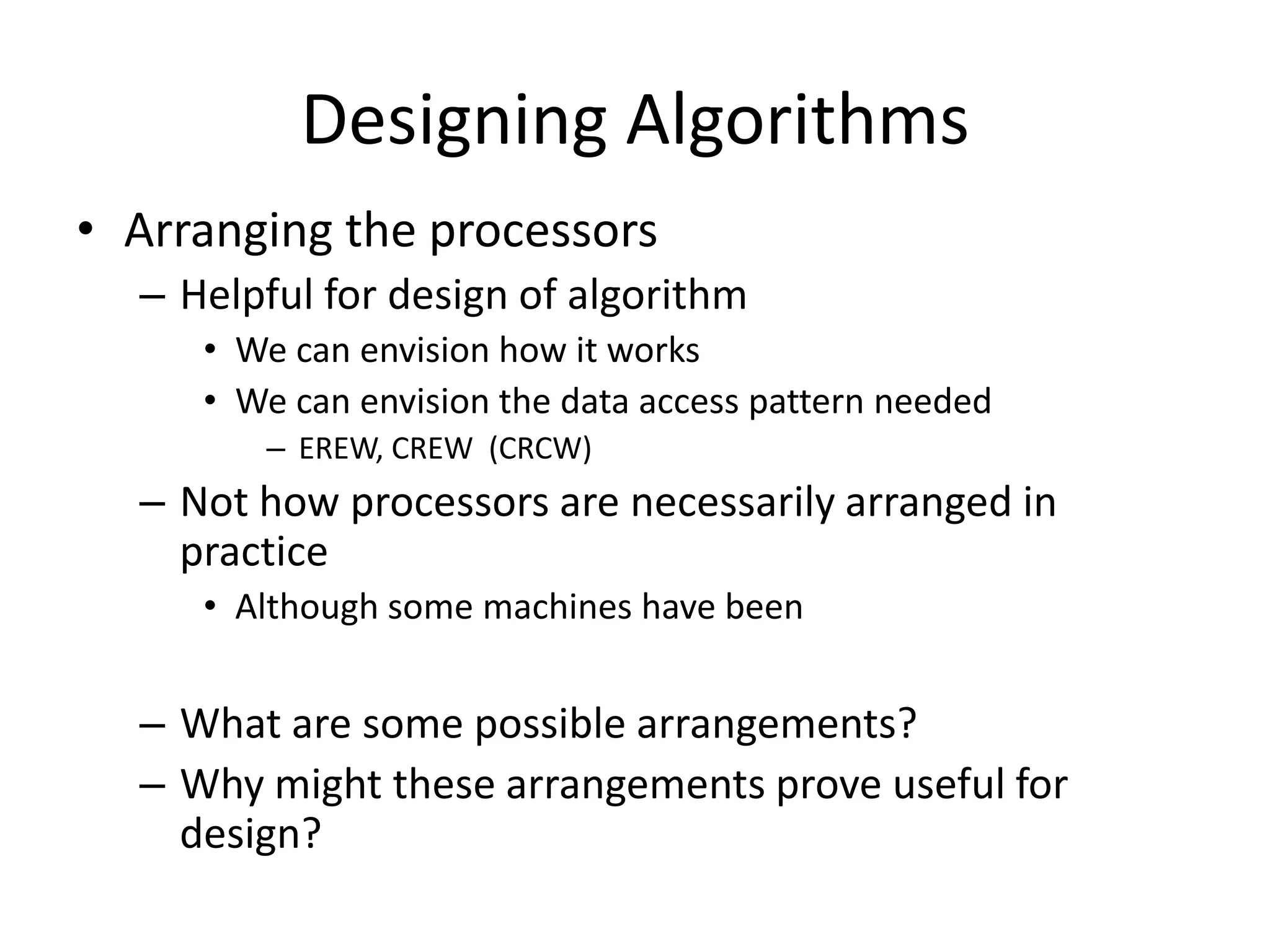 Designing Algorithms

• Arranging the processors
  – Helpful for design of algorithm
    • We can envision how it works
    • We can envision the data access pattern needed
      – EREW, CREW (CRCW)
  – Not how processors are necessarily arranged in practice
    • Although some machines have been

  – What are some possible arrangements?
  – Why might these arrangements prove useful for design?